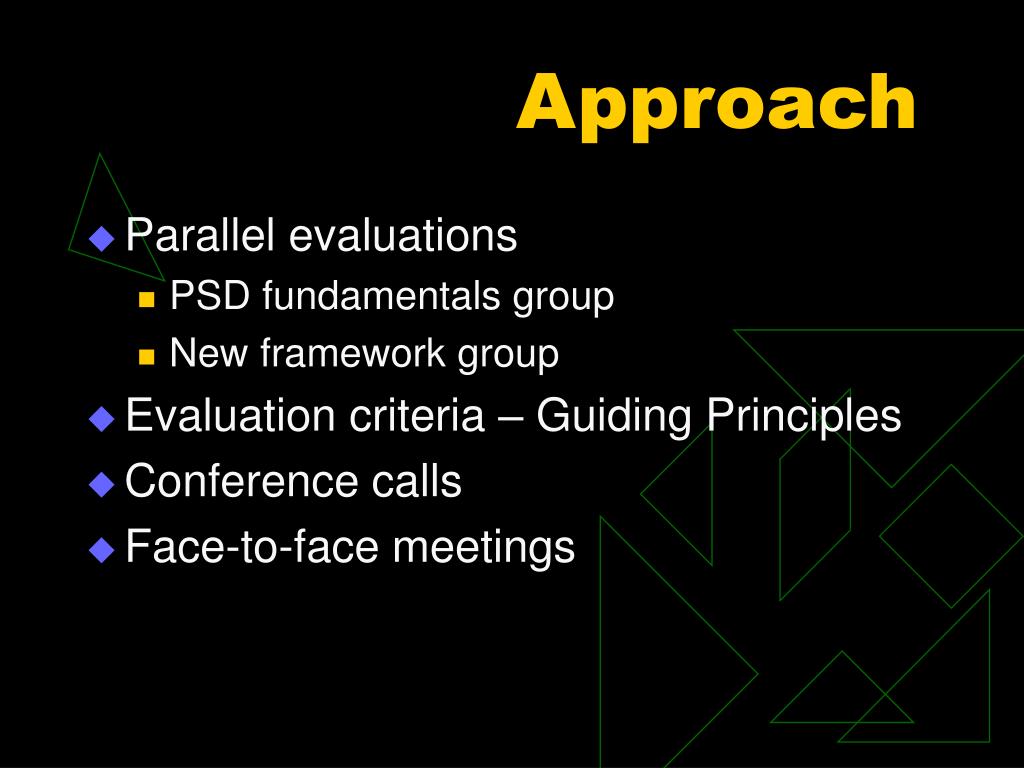 Approach

Parallel evaluations
PSD fundamentals group
New framework group
Evaluation criteria – Guiding Principles
Conference calls
Face-to-face meetings